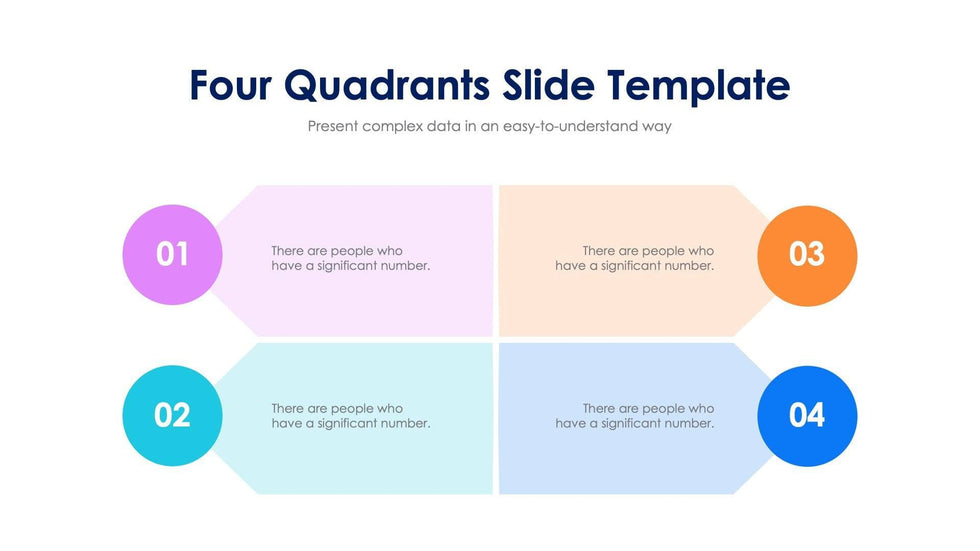 Four Quadrants Slide Template

Present complex data in an easy-to-understand way

01

There are people who have a significant number.

There are people who have a significant number.

03

02

There are people who have a significant number.

There are people who have a significant number.

04